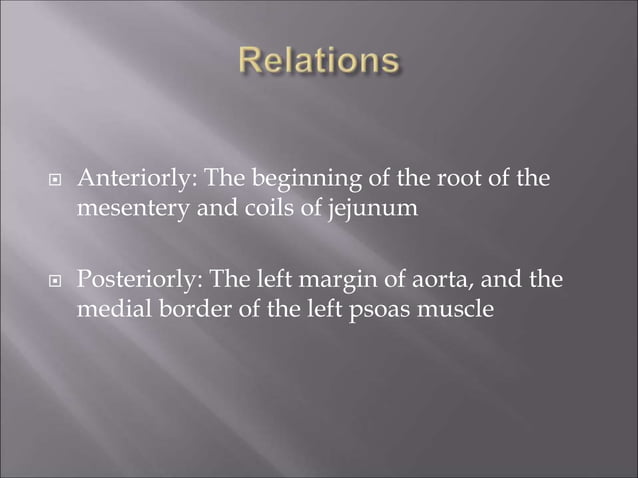 Relations

Anteriorly: The beginning of the root of the mesentery and coils of jejunum

Posteriorly: The left margin of aorta, and the medial border of the left psoas muscle